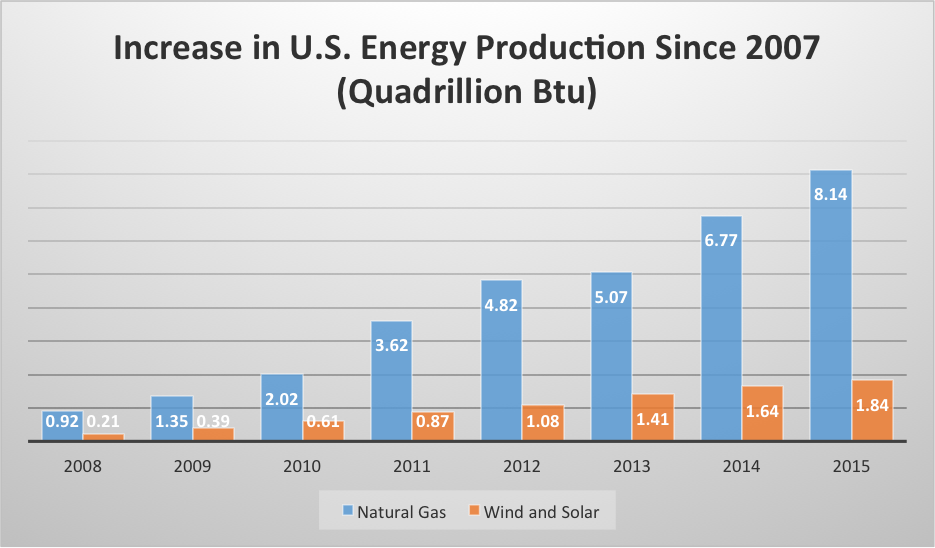 Increase in U.S. Energy Production Since 2007
(Quadrillion Btu)

0.92 0.21
1.35 0.39
2.02 0.61
3.62 0.87
4.82 1.08
5.07 1.41
6.77 1.64
8.14 1.84

2008 2009 2010 2011 2012 2013 2014 2015

Natural Gas Wind and Solar